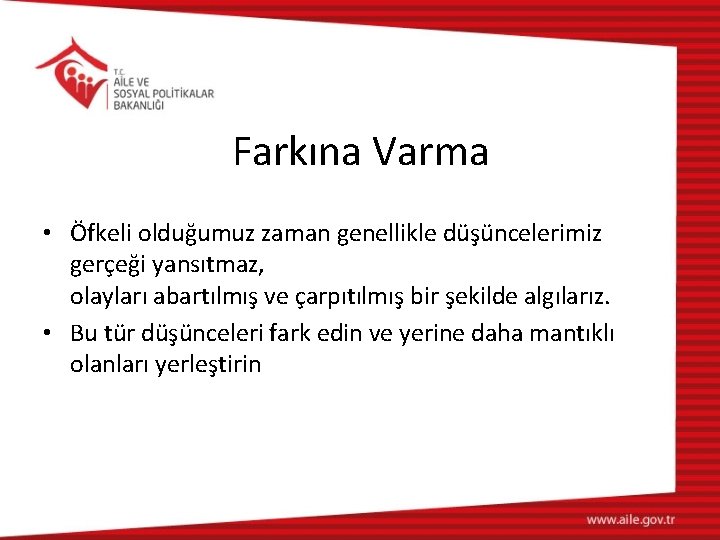 T.C.
AİLE VE
SOSYAL POLİTİKALAR
BAKANLIĞI

Farkına Varma

• Öfkeli olduğumuz zaman genellikle düşüncelerimiz gerçeği yansıtmaz,
olayları abartılmış ve çarpıtılmış bir şekilde algılarız.
• Bu tür düşünceleri fark edin ve yerine daha mantıklı olanları yerleştirin

www.aile.gov.tr